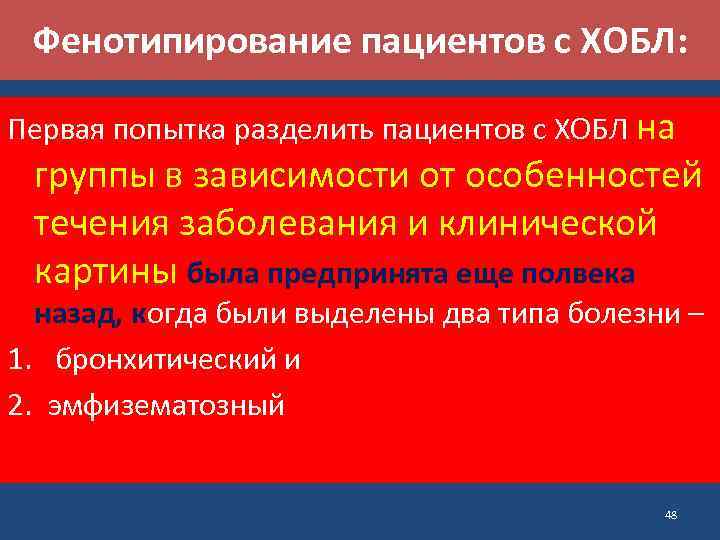 Фенотипирование пациентов с ХОБЛ:

Первая попытка разделить пациентов с ХОБЛ на группы в зависимости от особенностей течения заболевания и клинической картины была предпринята еще полвека назад, когда были выделены два типа болезни –

1. бронхитический и

2. эмфизематозный

48